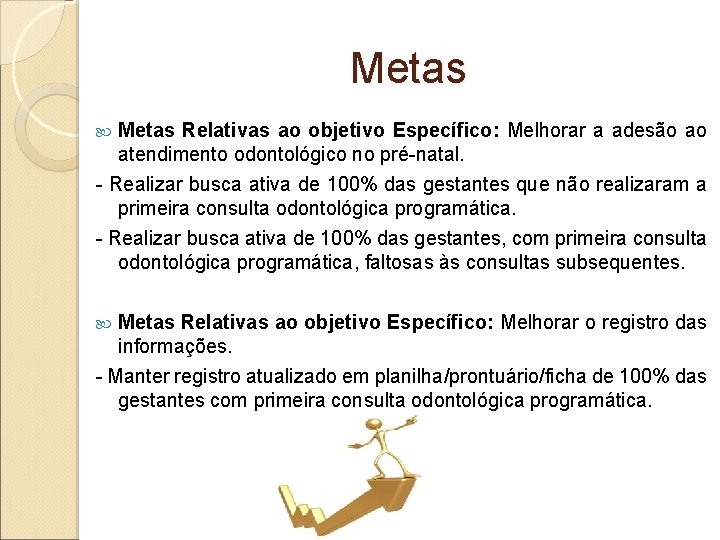 Metas

Metas Relativas ao objetivo Específico: Melhorar a adesão ao atendimento odontológico no pré-natal.

- Realizar busca ativa de 100% das gestantes que não realizaram a primeira consulta odontológica programática.

- Realizar busca ativa de 100% das gestantes, com primeira consulta odontológica programática, faltosas às consultas subsequentes.

Metas Relativas ao objetivo Específico: Melhorar o registro das informações.

- Manter registro atualizado em planilha/prontuário/ficha de 100% das gestantes com primeira consulta odontológica programática.